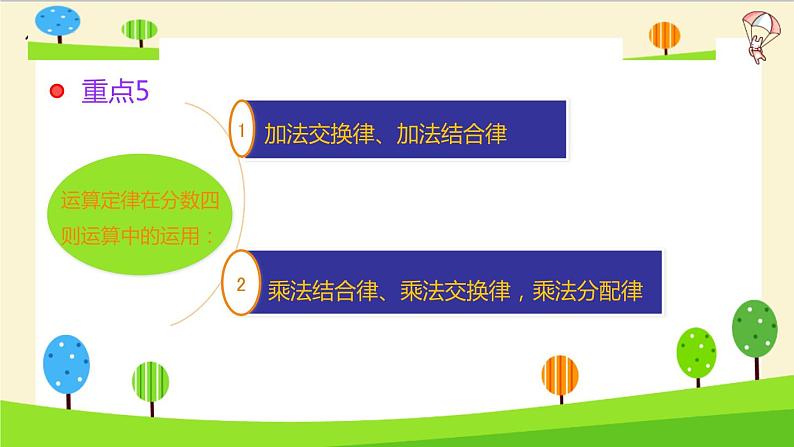 重点5

运算定律在分数四则运算中的运用：

1 加法交换律、加法结合律

2 乘法结合律、乘法交换律，乘法分配律